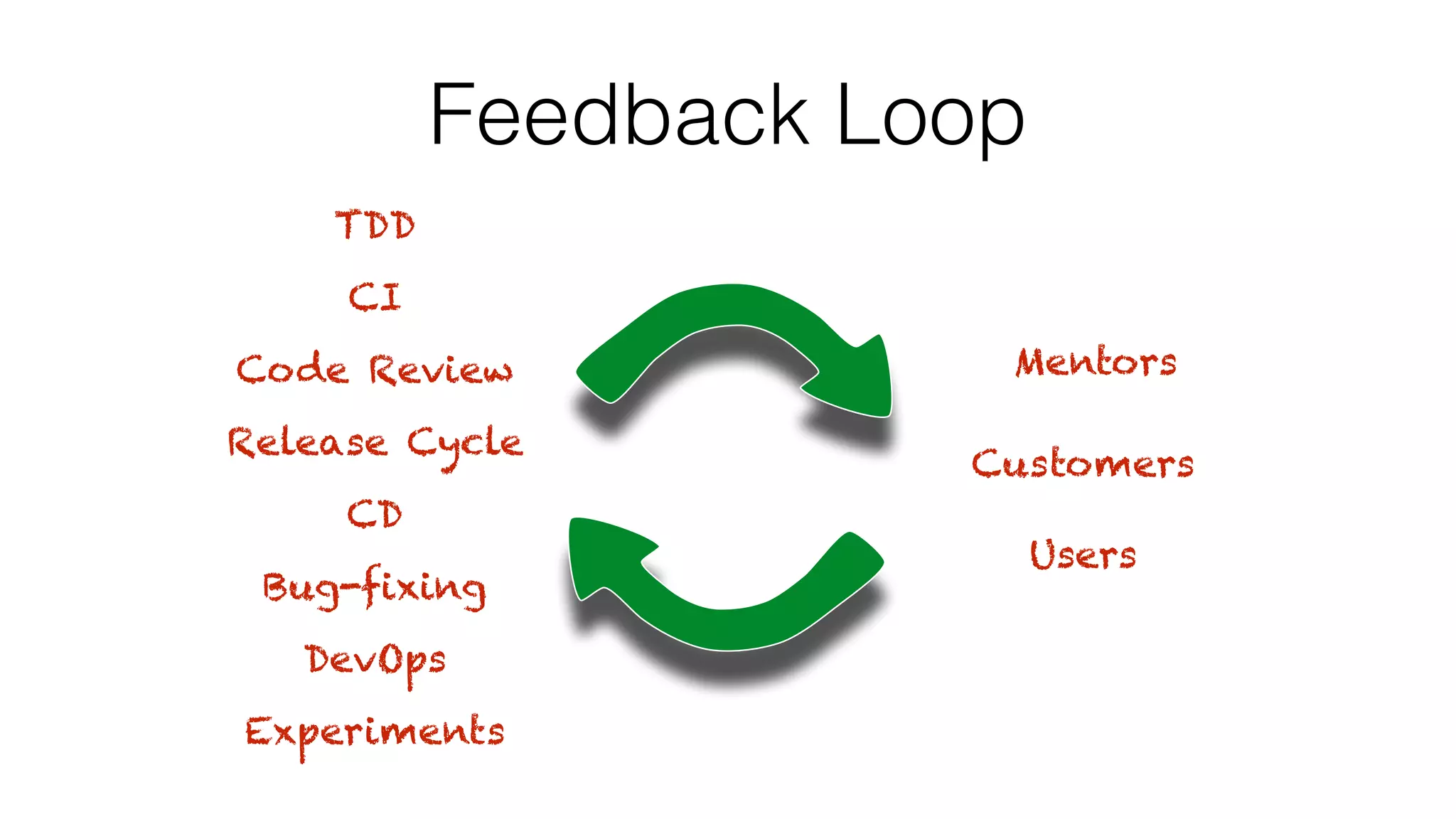 Feedback Loop

TDD

CI

Code Review

Release Cycle

CD

Bug-fixing

DevOps

Experiments

Mentors

Customers

Users